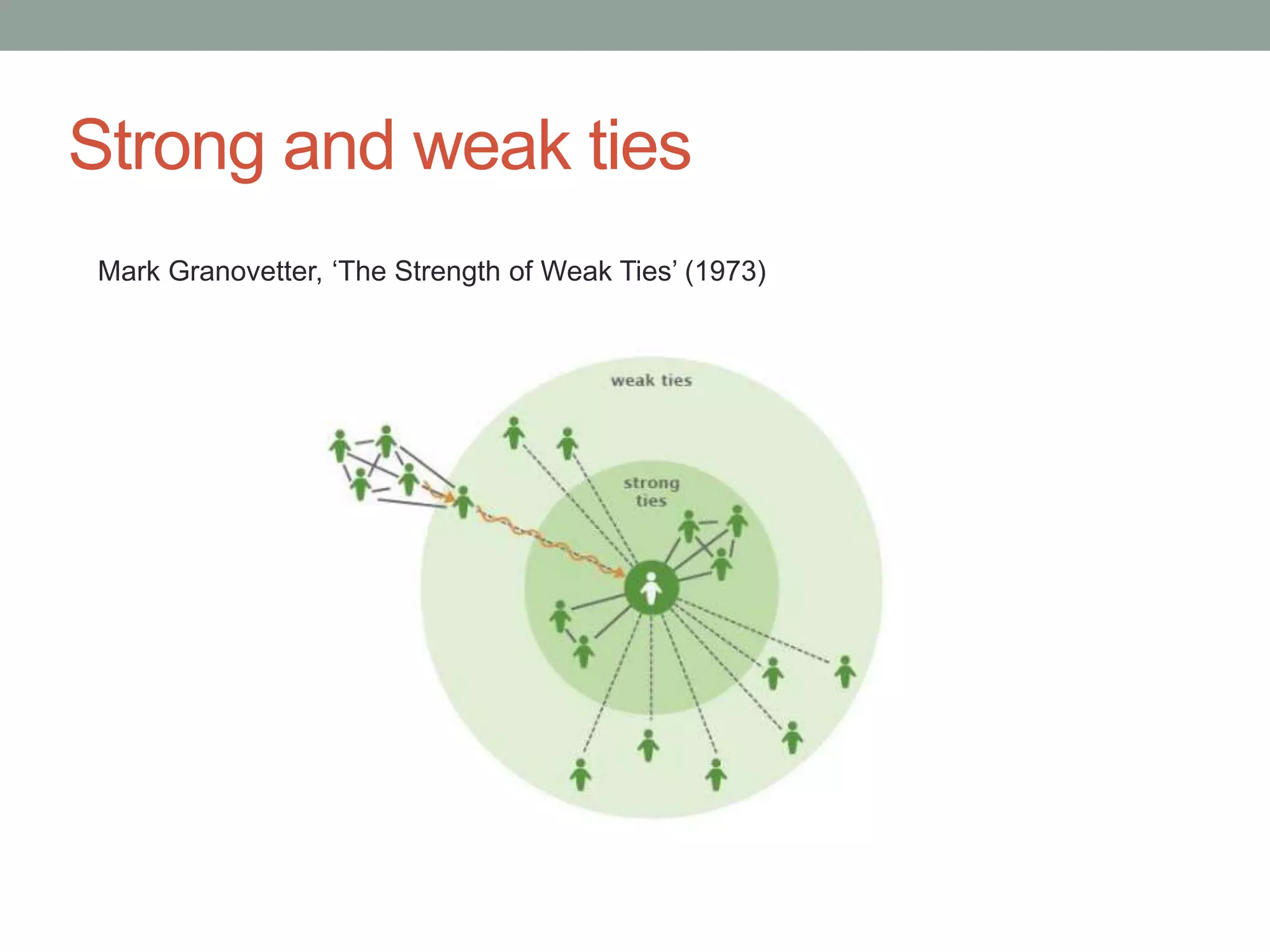 Strong and weak ties

Mark Granovetter, ‘The Strength of Weak Ties’ (1973)

weak ties

strong ties